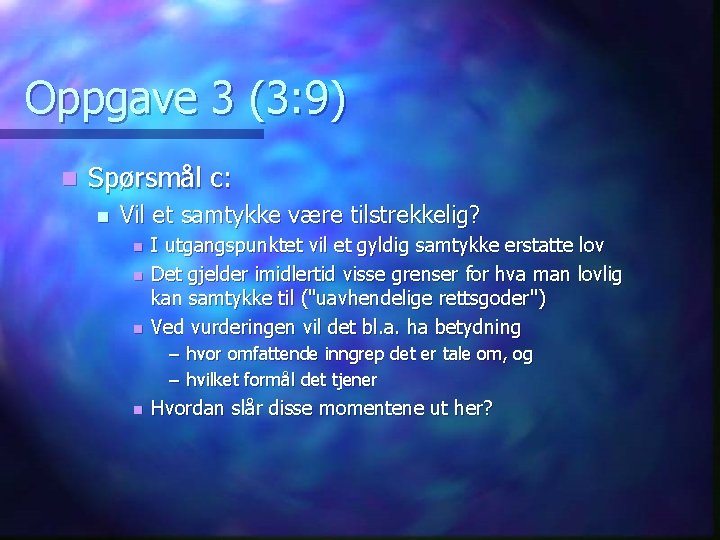 Oppgave 3 (3:9)

Spørsmål c:

Vil et samtykke være tilstrekkelig?

I utgangspunktet vil et gyldig samtykke erstatte lov

Det gjelder imidlertid visse grenser for hva man lovlig kan samtykke til ("uavhendelige rettsgoder")

Ved vurderingen vil det bl.a. ha betydning

– hvor omfattende inngrep det er tale om, og

– hvilket formål det tjener

Hvordan slår disse momentene ut her?